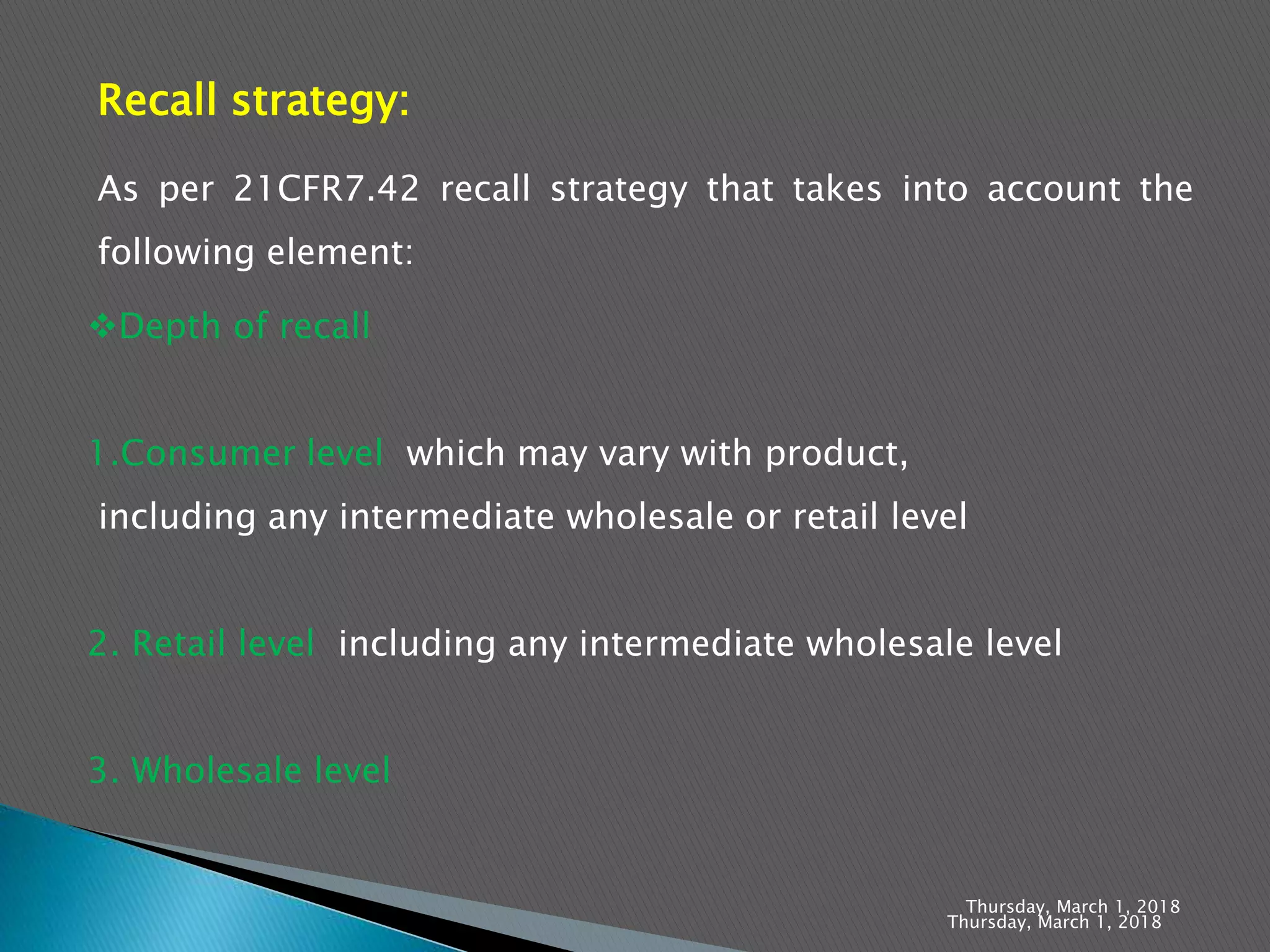 Recall strategy:

As per 21CFR7.42 recall strategy that takes into account the following element:

❖Depth of recall

1.Consumer level which may vary with product, including any intermediate wholesale or retail level

2. Retail level including any intermediate wholesale level

3. Wholesale level

Thursday, March 1, 2018
Thursday, March 1, 2018